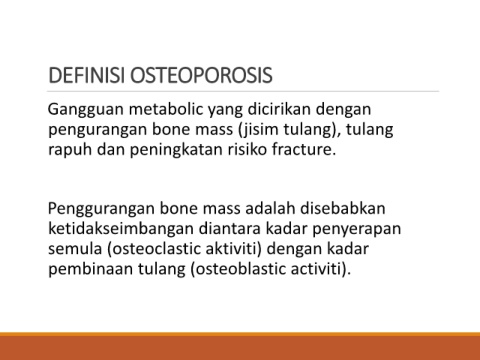 DEFINISI OSTEOPOROSIS

Gangguan metabolic yang dicirikan dengan pengurangan bone mass (jisim tulang), tulang rapuh dan peningkatan risiko fracture.

Penggurangan bone mass adalah disebabkan ketidakseimbangan diantara kadar penyerapan semula (osteoclastic aktiviti) dengan kadar pembinaan tulang (osteoblastic activiti).